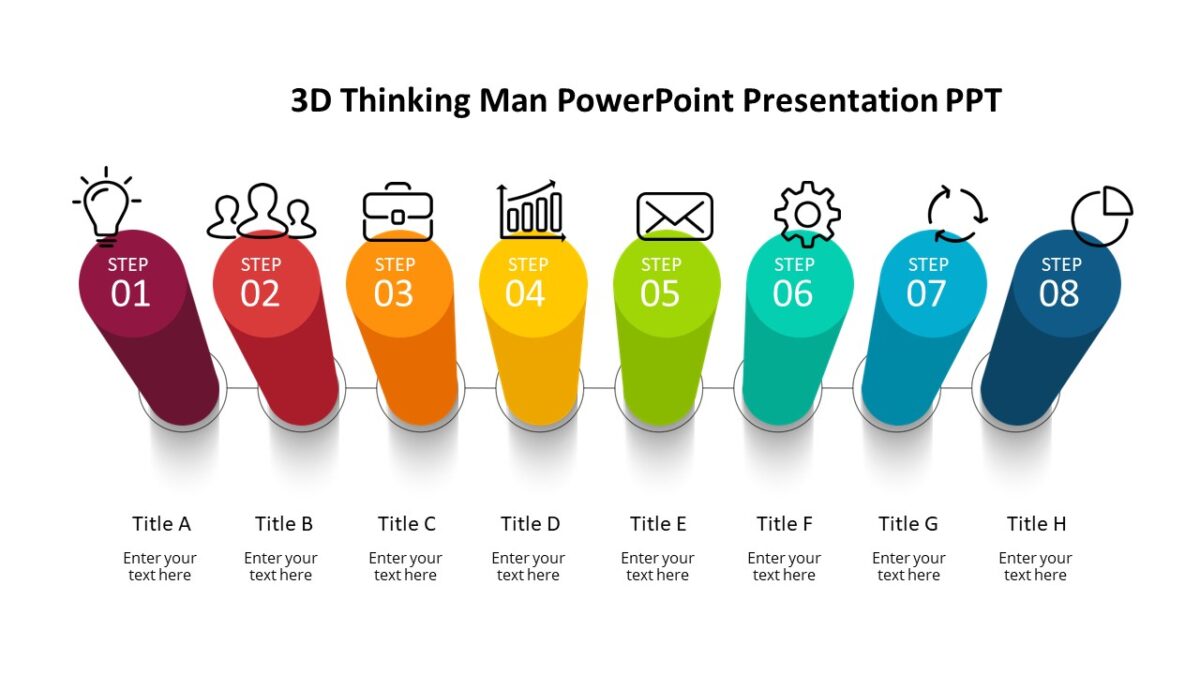 3D Thinking Man PowerPoint Presentation PPT

STEP 01

STEP 02

STEP 03

STEP 04

STEP 05

STEP 06

STEP 07

STEP 08

Title A
Enter your text here

Title B
Enter your text here

Title C
Enter your text here

Title D
Enter your text here

Title E
Enter your text here

Title F
Enter your text here

Title G
Enter your text here

Title H
Enter your text here